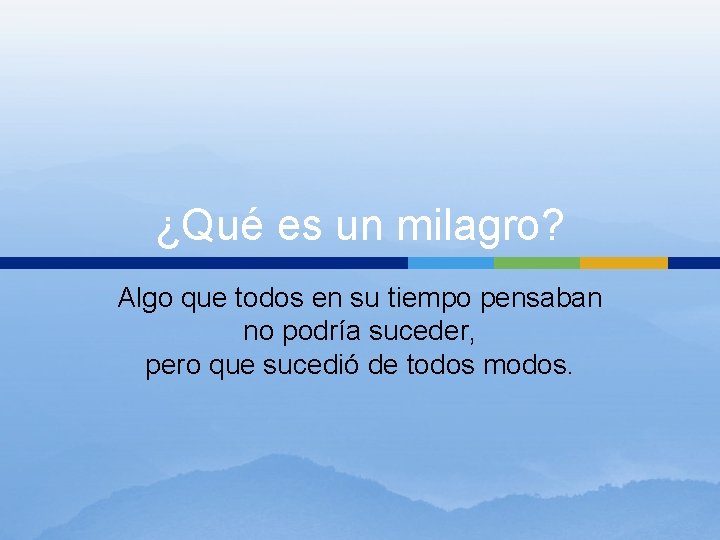 ¿Qué es un milagro?

Algo que todos en su tiempo pensaban no podría suceder, pero que sucedió de todos modos.